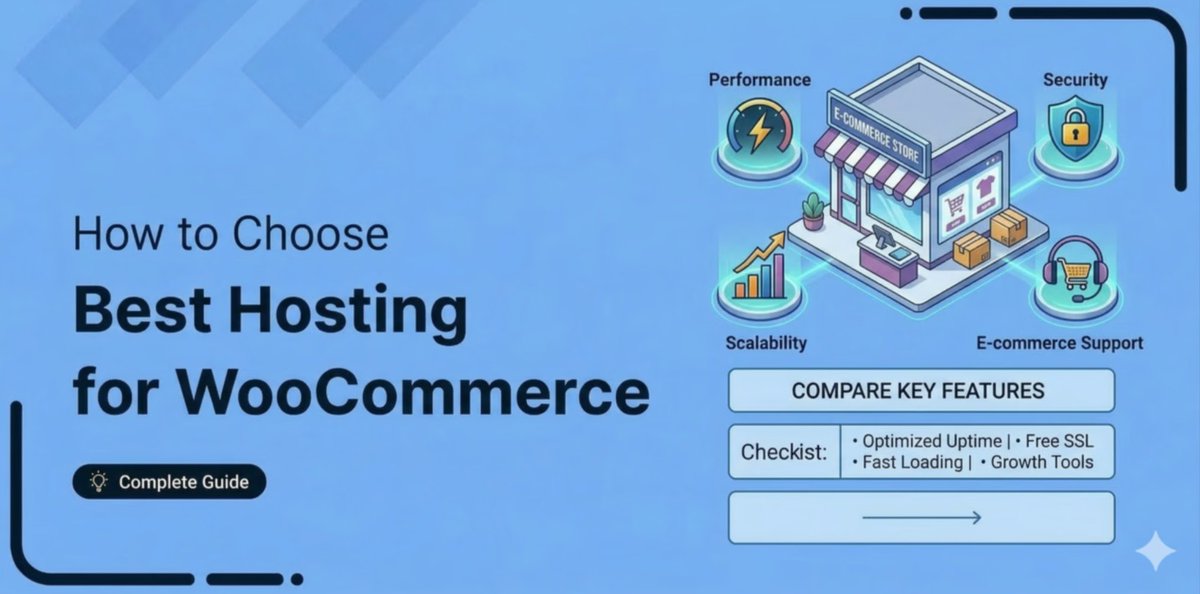 How to Choose
Best Hosting for WooCommerce

Complete Guide

Performance

Security

E-COMMERCE STORE

Scalability

E-commerce Support

COMPARE KEY FEATURES

Checkist: • Optimized Uptime | • Free SSL
• Fast Loading | • Growth Tools